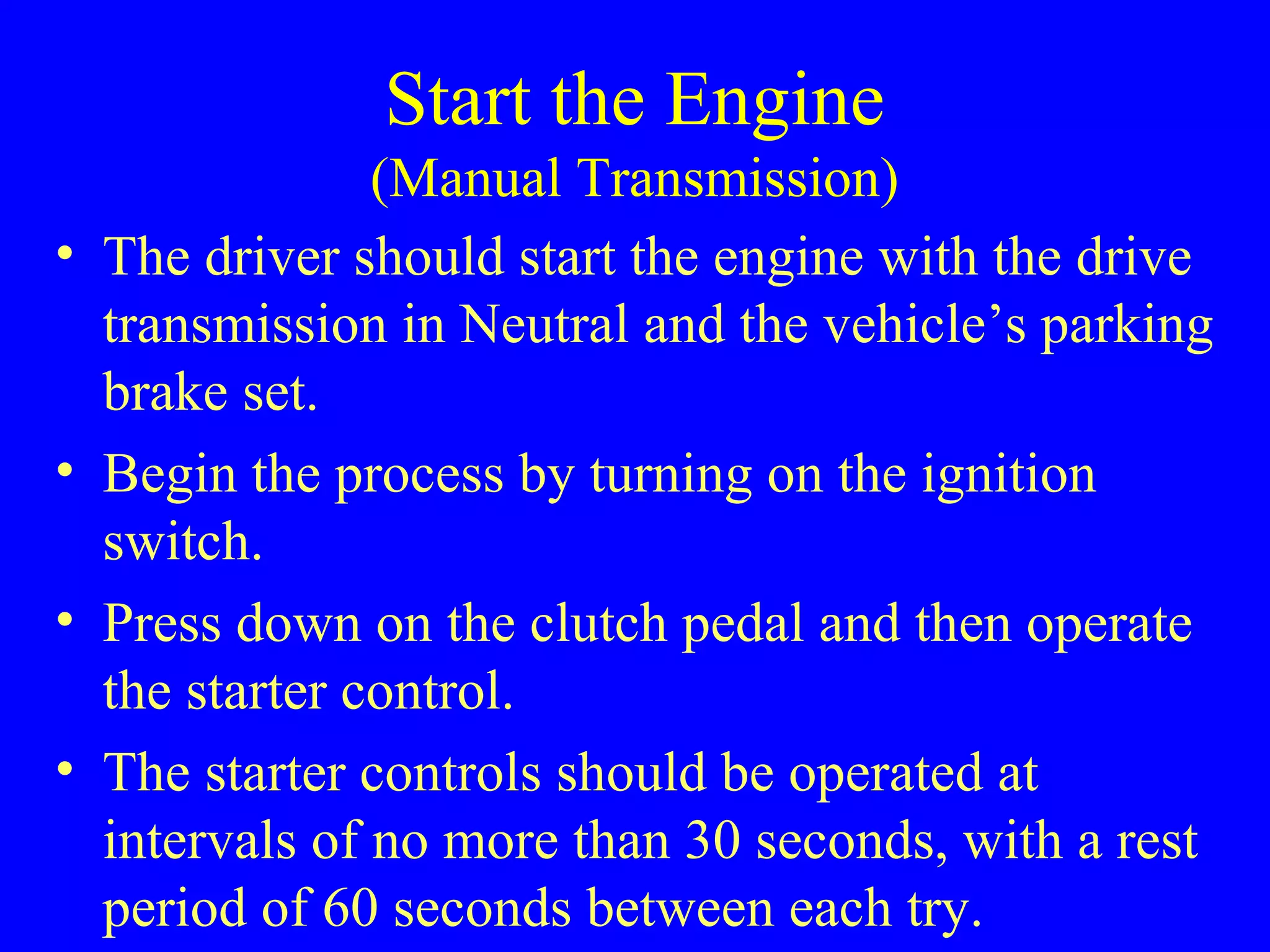 Start the Engine
(Manual Transmission)

• The driver should start the engine with the drive transmission in Neutral and the vehicle’s parking brake set.

• Begin the process by turning on the ignition switch.

• Press down on the clutch pedal and then operate the starter control.

• The starter controls should be operated at intervals of no more than 30 seconds, with a rest period of 60 seconds between each try.